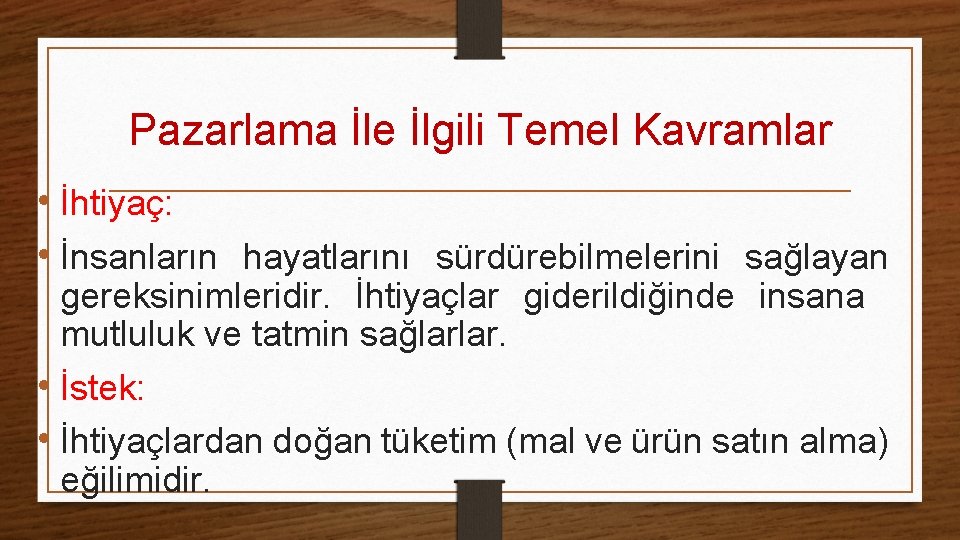 Pazarlama İle İlgili Temel Kavramlar

• İhtiyaç:

• İnsanların hayatlarını sürdürebilmelerini sağlayan gereksinimleridir. İhtiyaçlar giderildiğinde insana mutluluk ve tatmin sağlarlar.

• İstek:

• İhtiyaçlardan doğan tüketim (mal ve ürün satın alma) eğilimidir.